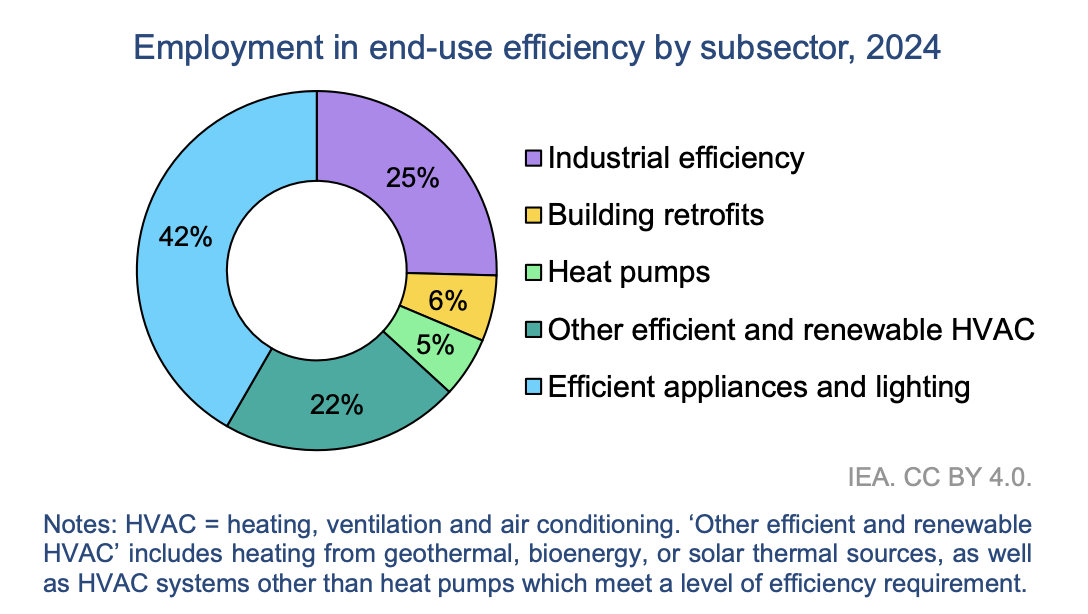 Employment in end-use efficiency by subsector, 2024

25%
6%
5%
22%
42%

Industrial efficiency
Building retrofits
Heat pumps
Other efficient and renewable HVAC
Efficient appliances and lighting

IEA. CC BY 4.0.

Notes: HVAC = heating, ventilation and air conditioning. ‘Other efficient and renewable HVAC’ includes heating from geothermal, bioenergy, or solar thermal sources, as well as HVAC systems other than heat pumps which meet a level of efficiency requirement.